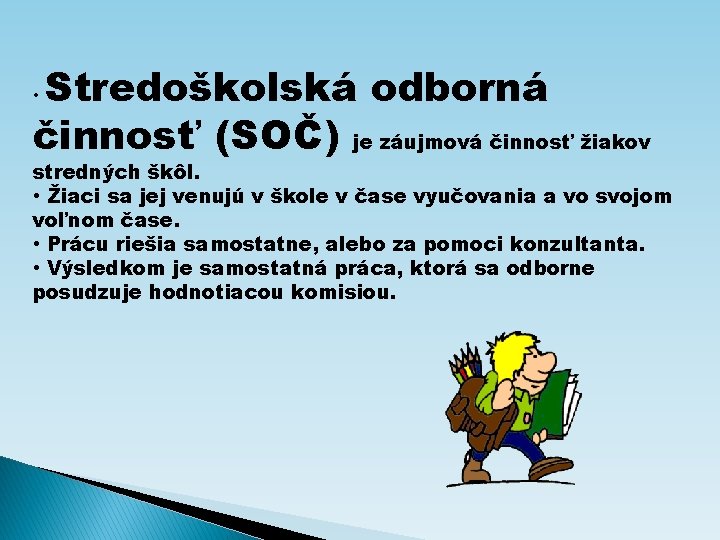 • Stredoškolská odborná činnosť (SOČ) je záujmová činnosť žiakov stredných škôl.
• Žiaci sa jej venujú v škole v čase vyučovania a vo svojom voľnom čase.
• Prácu riešia samostatne, alebo za pomoci konzultanta.
• Výsledkom je samostatná práca, ktorá sa odborne posudzuje hodnotiacou komisiou.